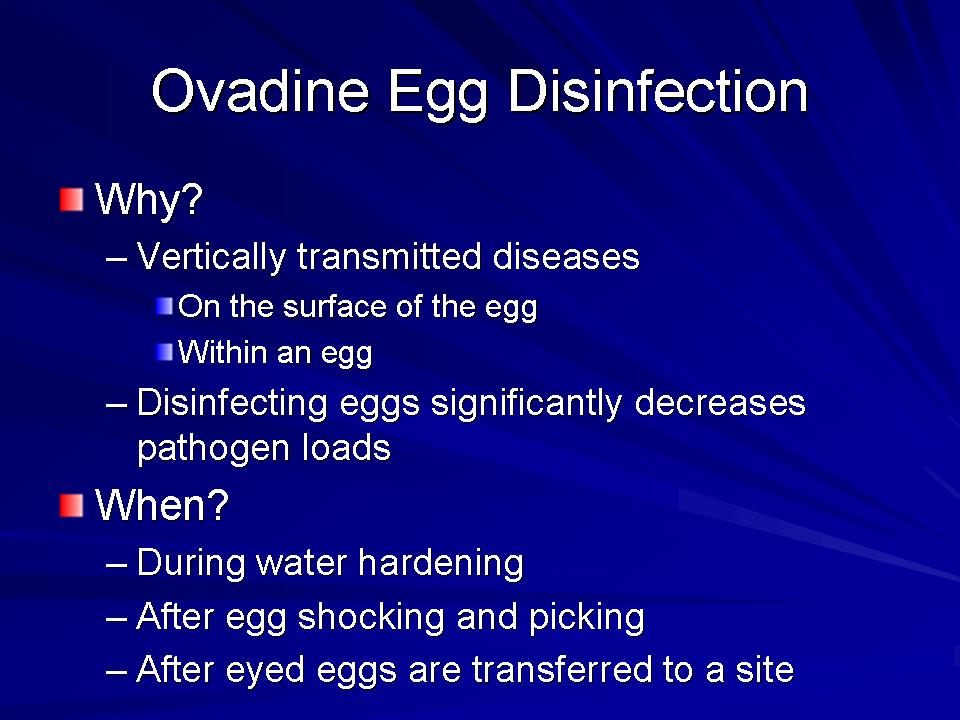 Ovadine Egg Disinfection

Why?
– Vertically transmitted diseases
On the surface of the egg
Within an egg
– Disinfecting eggs significantly decreases pathogen loads

When?
– During water hardening
– After egg shocking and picking
– After eyed eggs are transferred to a site